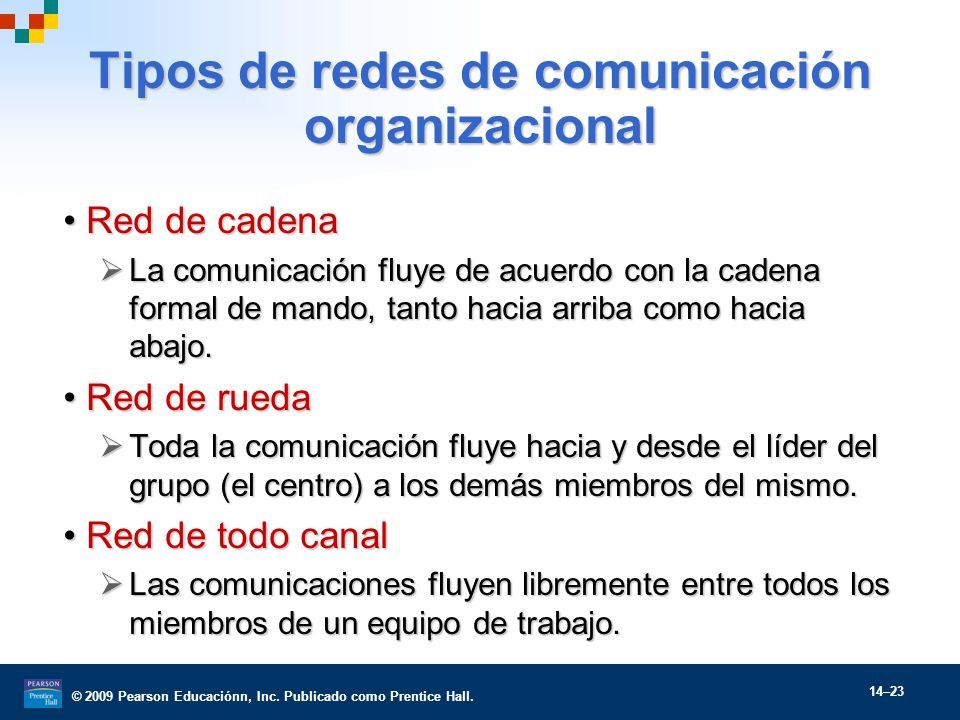 Tipos de redes de comunicación organizacional

• Red de cadena

➢ La comunicación fluye de acuerdo con la cadena formal de mando, tanto hacia arriba como hacia abajo.

• Red de rueda

➢ Toda la comunicación fluye hacia y desde el líder del grupo (el centro) a los demás miembros del mismo.

• Red de todo canal

➢ Las comunicaciones fluyen libremente entre todos los miembros de un equipo de trabajo.

PEARSON Prentice Hall

© 2009 Pearson Educaciónn, Inc. Publicado como Prentice Hall.

14–23